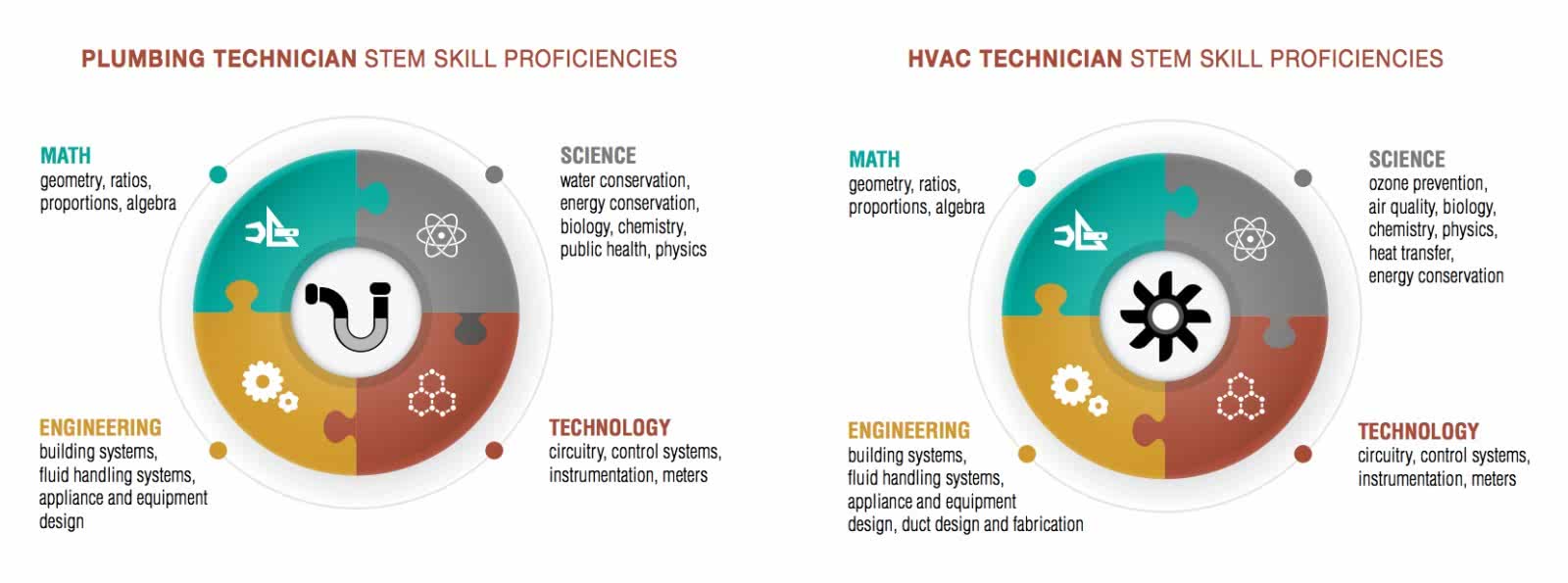 PLUMBING TECHNICIAN STEM SKILL PROFICIENCIES

MATH
geometry, ratios, proportions, algebra

SCIENCE
water conservation, energy conservation, biology, chemistry, public health, physics

ENGINEERING
building systems, fluid handling systems, appliance and equipment design

TECHNOLOGY
circuitry, control systems, instrumentation, meters

HVAC TECHNICIAN STEM SKILL PROFICIENCIES

MATH
geometry, ratios, proportions, algebra

SCIENCE
ozone prevention, air quality, biology, chemistry, physics, heat transfer, energy conservation

ENGINEERING
building systems, fluid handling systems, appliance and equipment design, duct design and fabrication

TECHNOLOGY
circuitry, control systems, instrumentation, meters